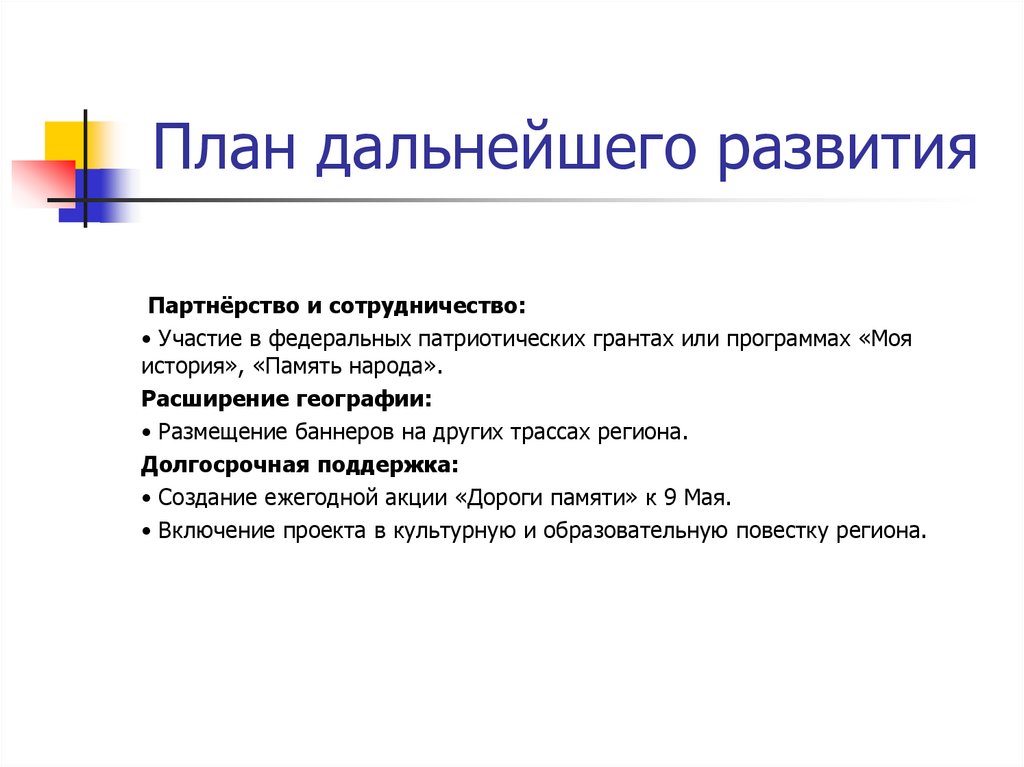 План дальнейшего развития

Партнёрство и сотрудничество:

• Участие в федеральных патриотических грантах или программах «Моя история», «Память народа».

Расширение географии:

• Размещение баннеров на других трассах региона.

Долгосрочная поддержка:

• Создание ежегодной акции «Дороги памяти» к 9 Мая.

• Включение проекта в культурную и образовательную повестку региона.